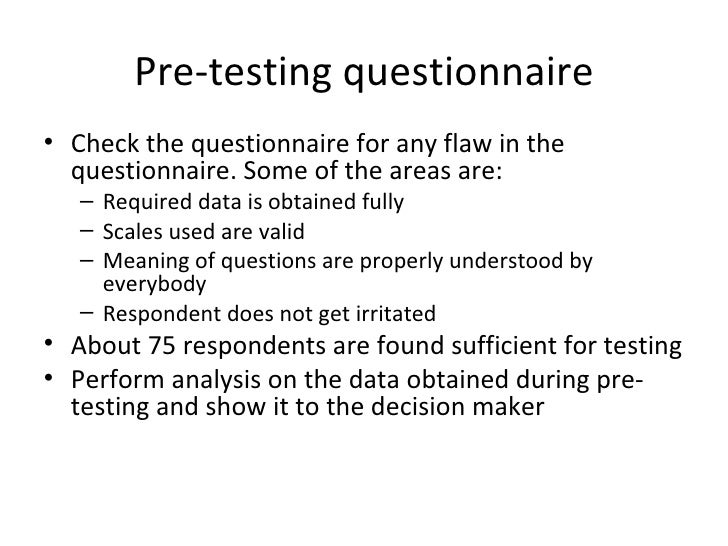 Pre-testing questionnaire

• Check the questionnaire for any flaw in the questionnaire. Some of the areas are:
– Required data is obtained fully
– Scales used are valid
– Meaning of questions are properly understood by everybody
– Respondent does not get irritated
• About 75 respondents are found sufficient for testing
• Perform analysis on the data obtained during pre-testing and show it to the decision maker